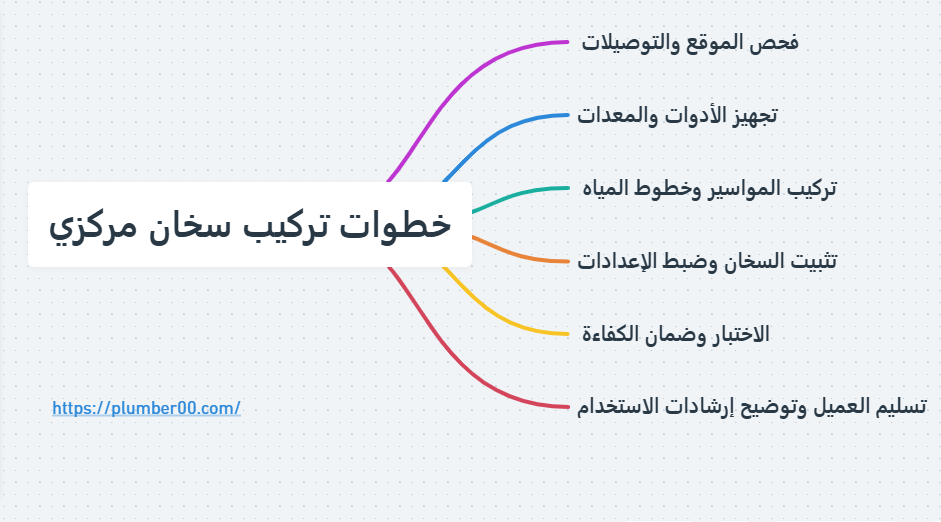 خطوات تركيب سخان مركزي

فحص الموقع والتوصيلات

تجهيز الأدوات والمعدات

تركيب المواسير وخطوط المياه

تثبيت السخان وضبط الإعدادات

الاختبار وضمان الكفاءة

تسليم العميل وتوضيح إرشادات الاستخدام

https://plumber00.com/